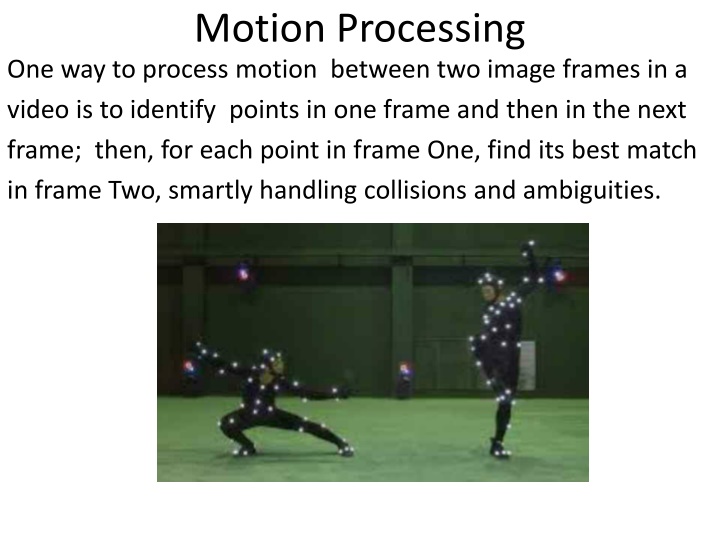 Motion Processing

One way to process motion between two image frames in a video is to identify points in one frame and then in the next frame; then, for each point in frame One, find its best match in frame Two, smartly handling collisions and ambiguities.